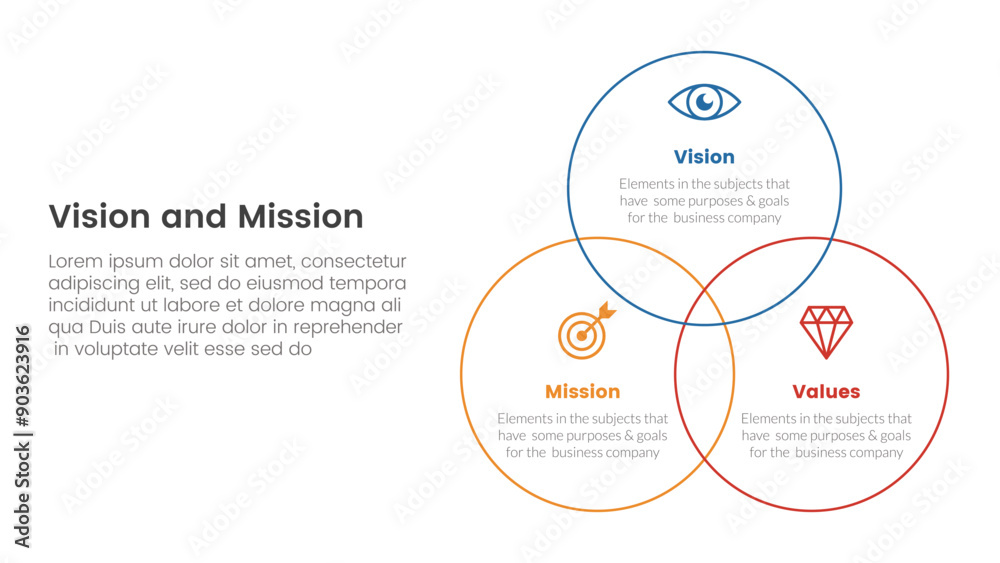 Vision and Mission

Lorem ipsum dolor sit amet, consectetur adipiscing elit, sed do eiusmod tempora incididunt ut labore et dolore magna ali qua Duis aute irure dolor in reprehender in voluptate velit esse sed do

Vision

Elements in the subjects that have some purposes & goals for the business company

Mission

Elements in the subjects that have some purposes & goals for the business company

Values

Elements in the subjects that have some purposes & goals for the business company

Adobe Stock | #903623916